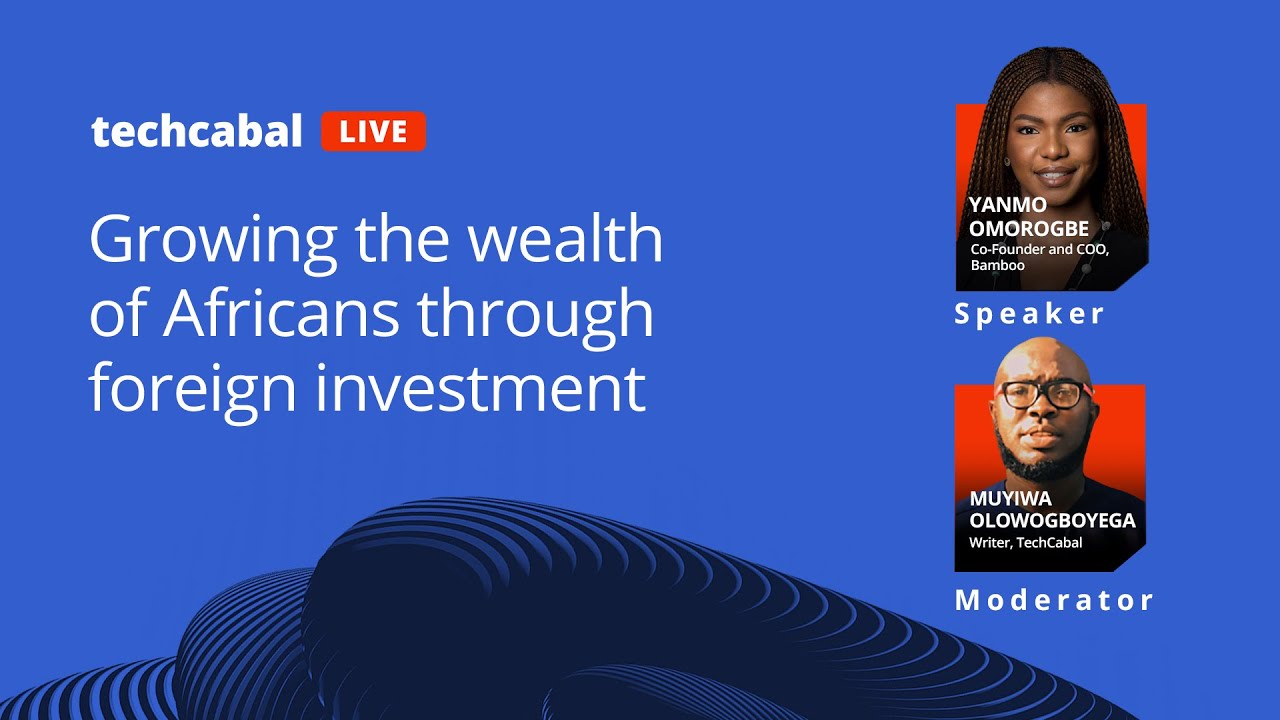 techcabal LIVE

Growing the wealth of Africans through foreign investment

YANMO OMOROGBE
Co-Founder and COO, Bamboo

Speaker

MUYIWA OLOWOGBOYEGA
Writer, TechCabal

Moderator